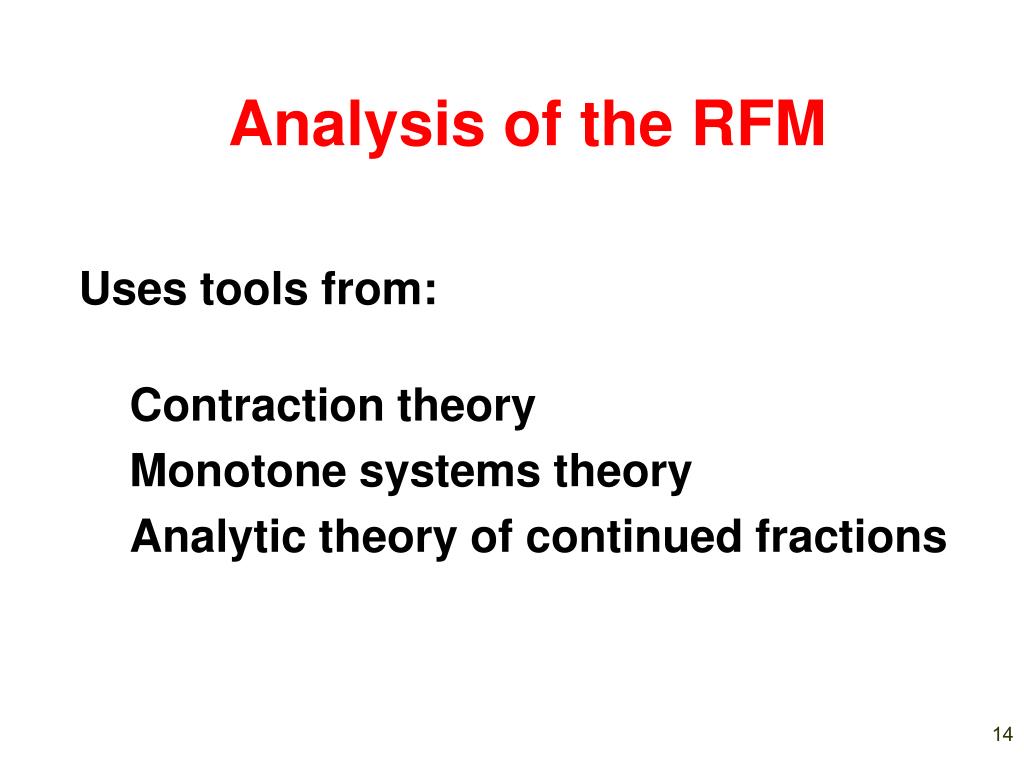 Analysis of the RFM

Uses tools from:

Contraction theory
Monotone systems theory
Analytic theory of continued fractions

14